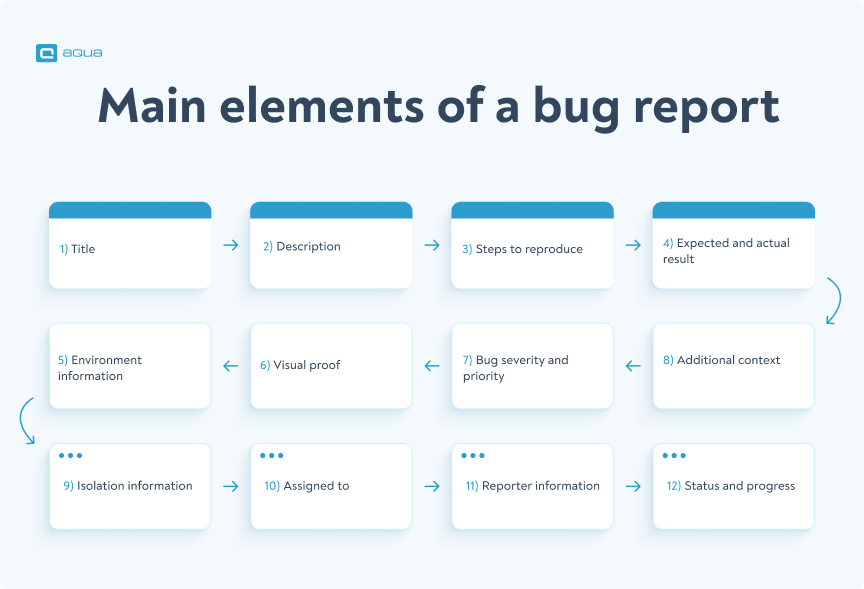 aqua

Main elements of a bug report

1) Title

2) Description

3) Steps to reproduce

4) Expected and actual result

5) Environment information

6) Visual proof

7) Bug severity and priority

8) Additional context

9) Isolation information

10) Assigned to

11) Reporter information

12) Status and progress